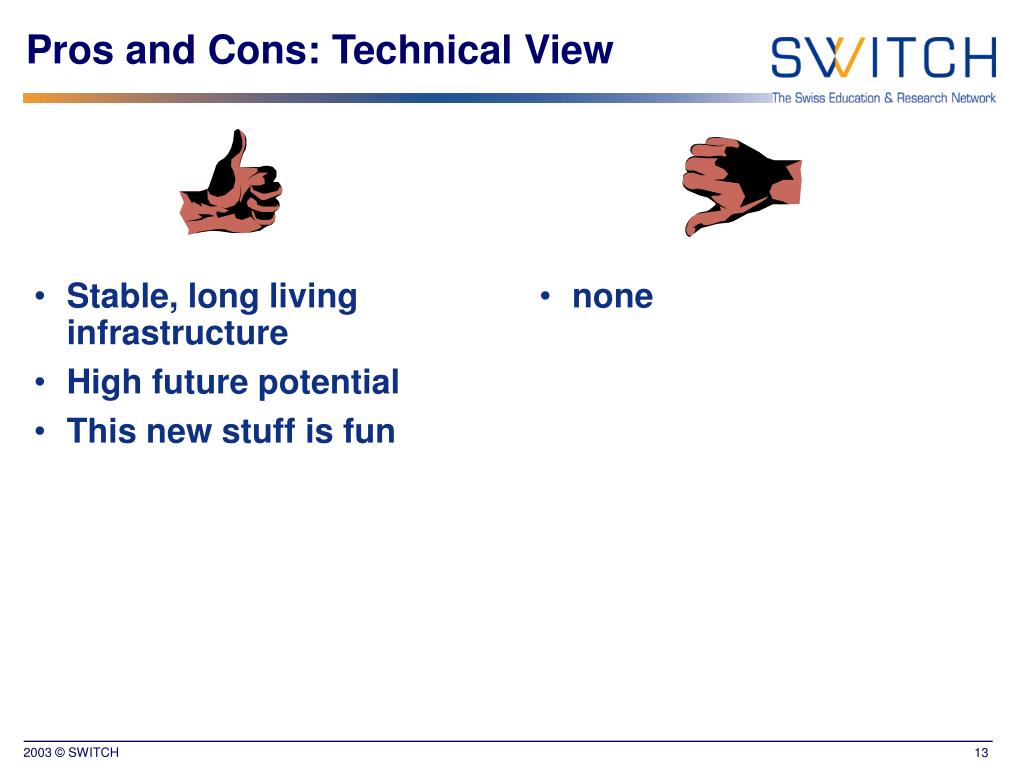 Pros and Cons: Technical View

SWITCH
The Swiss Education & Research Network

• Stable, long living infrastructure
• High future potential
• This new stuff is fun

• none

2003 © SWITCH

13